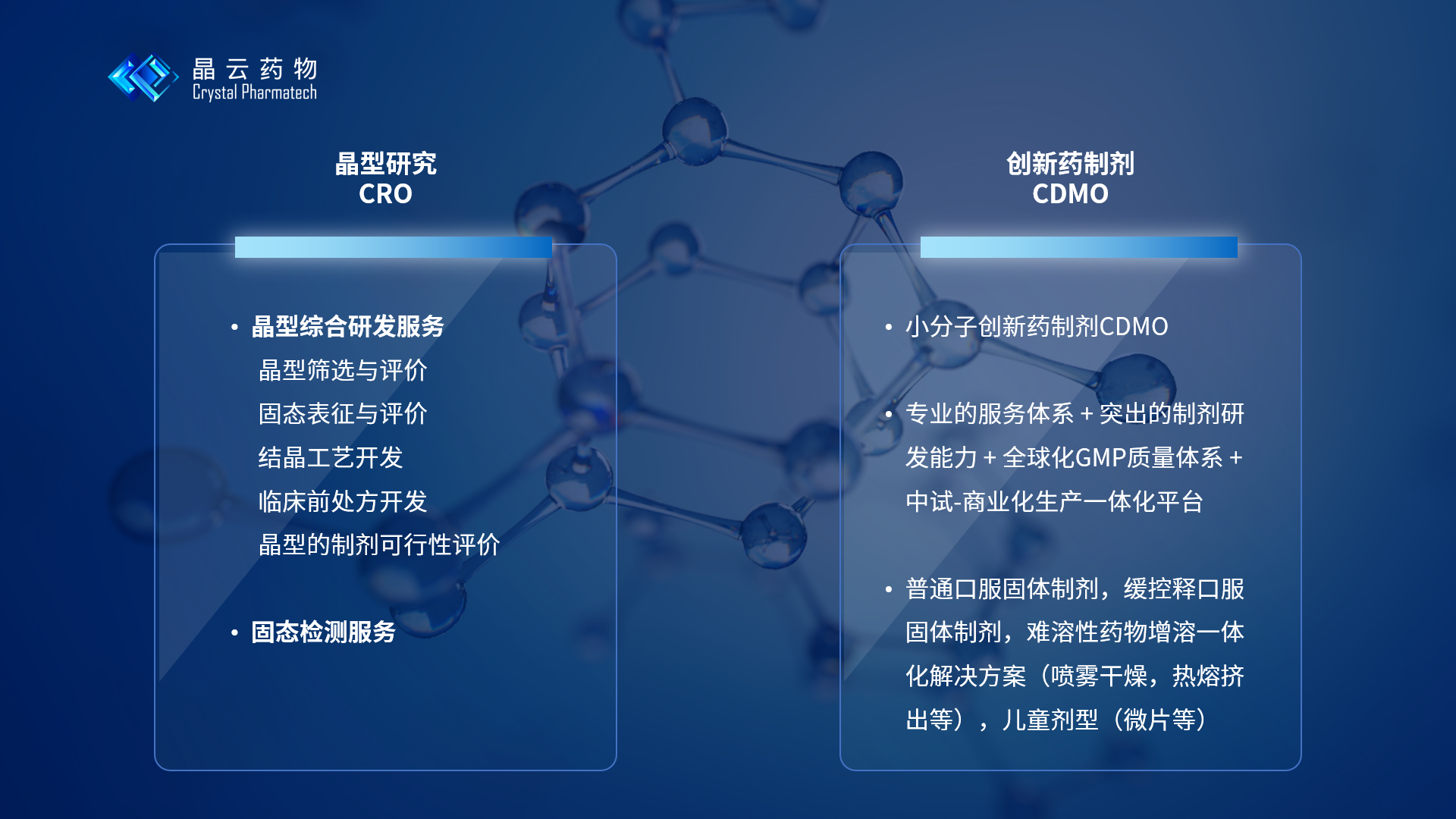 晶云药物
Crystal Pharmatech

晶型研究
CRO

• 晶型综合研发服务
晶型筛选与评价
固态表征与评价
结晶工艺开发
临床前处方开发
晶型的制剂可行性评价

• 固态检测服务

创新药制剂
CDMO

• 小分子创新药制剂CDMO

• 专业的服务体系 + 突出的制剂研发能力 + 全球化GMP质量体系 + 中试-商业化生产一体化平台

• 普通口服固体制剂，缓控释口服固体制剂，难溶性药物增溶一体化解决方案（喷雾干燥，热熔挤出等），儿童剂型（微片等）